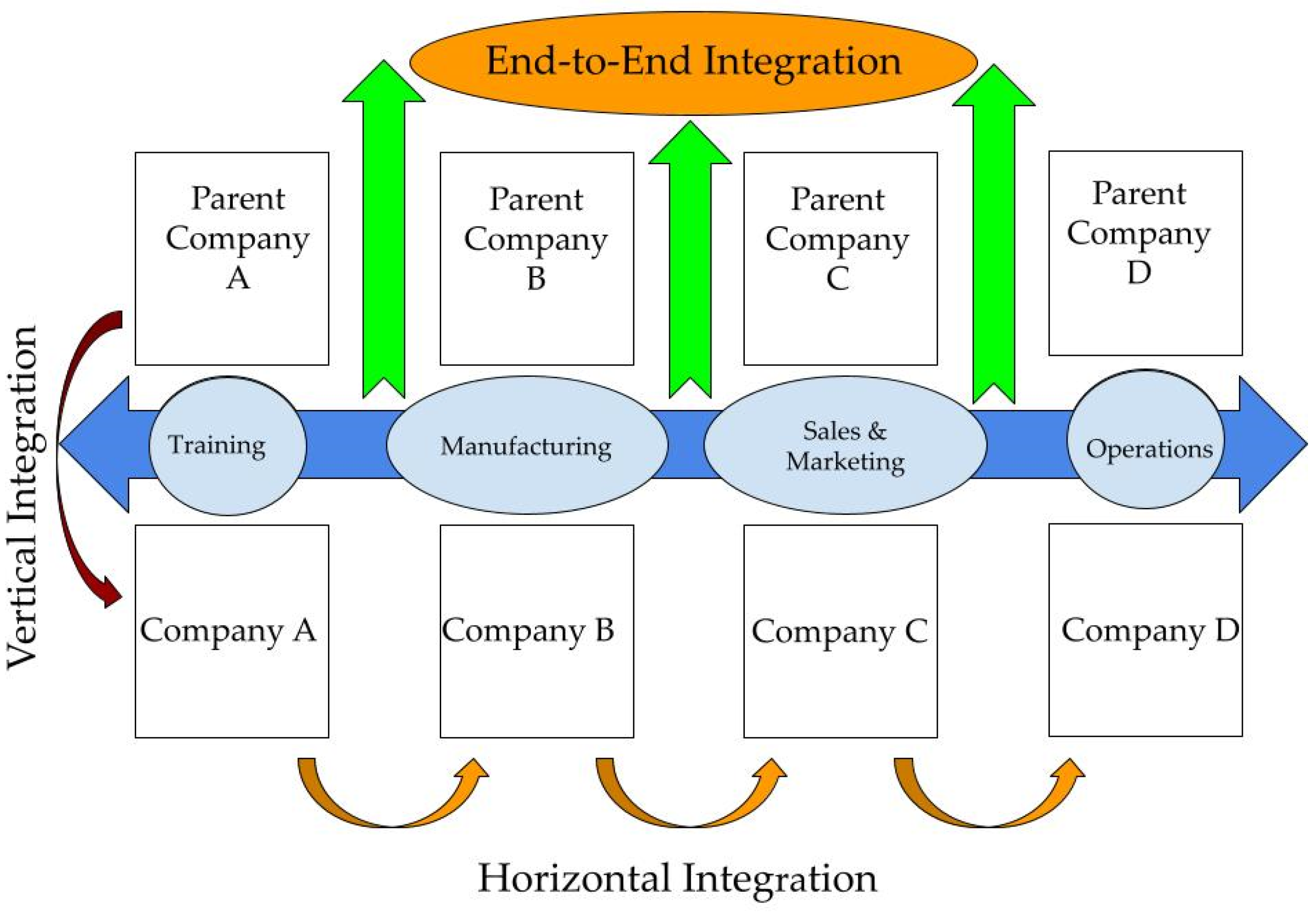 End-to-End Integration

Parent Company A

Parent Company B

Parent Company C

Parent Company D

Vertical Integration

Training

Manufacturing

Sales & Marketing

Operations

Company A

Company B

Company C

Company D

Horizontal Integration